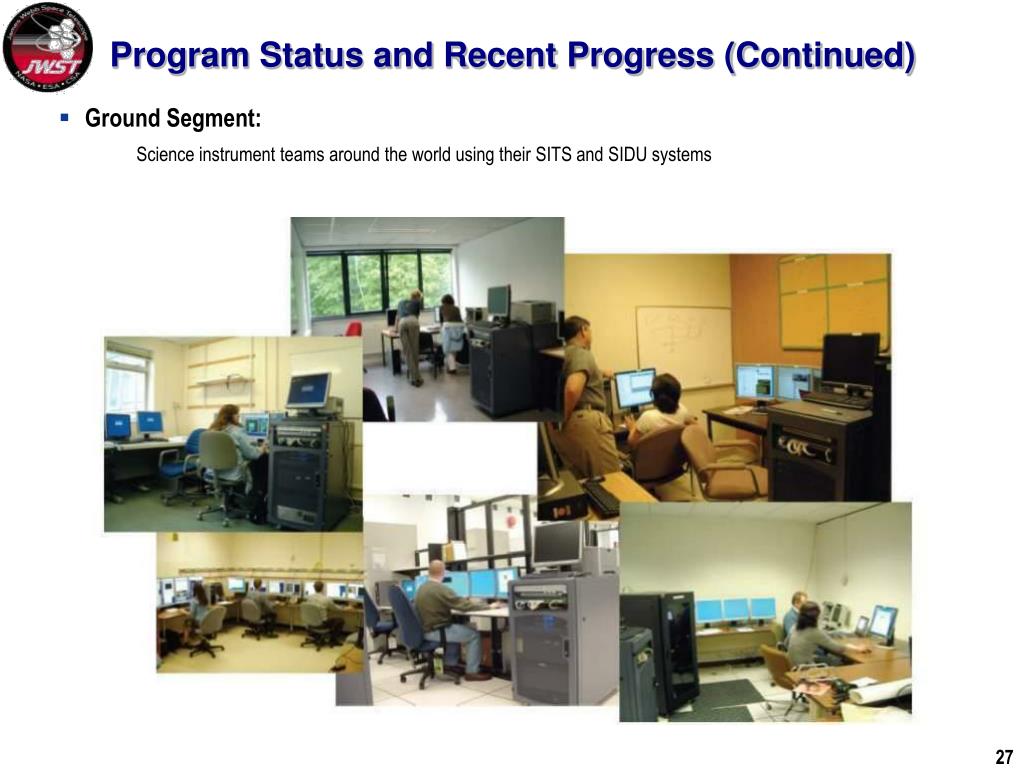 James Webb Space Telescope
JWST
NASA • ESA • CSA

Program Status and Recent Progress (Continued)

▪ Ground Segment:

Science instrument teams around the world using their SITS and SIDU systems

27